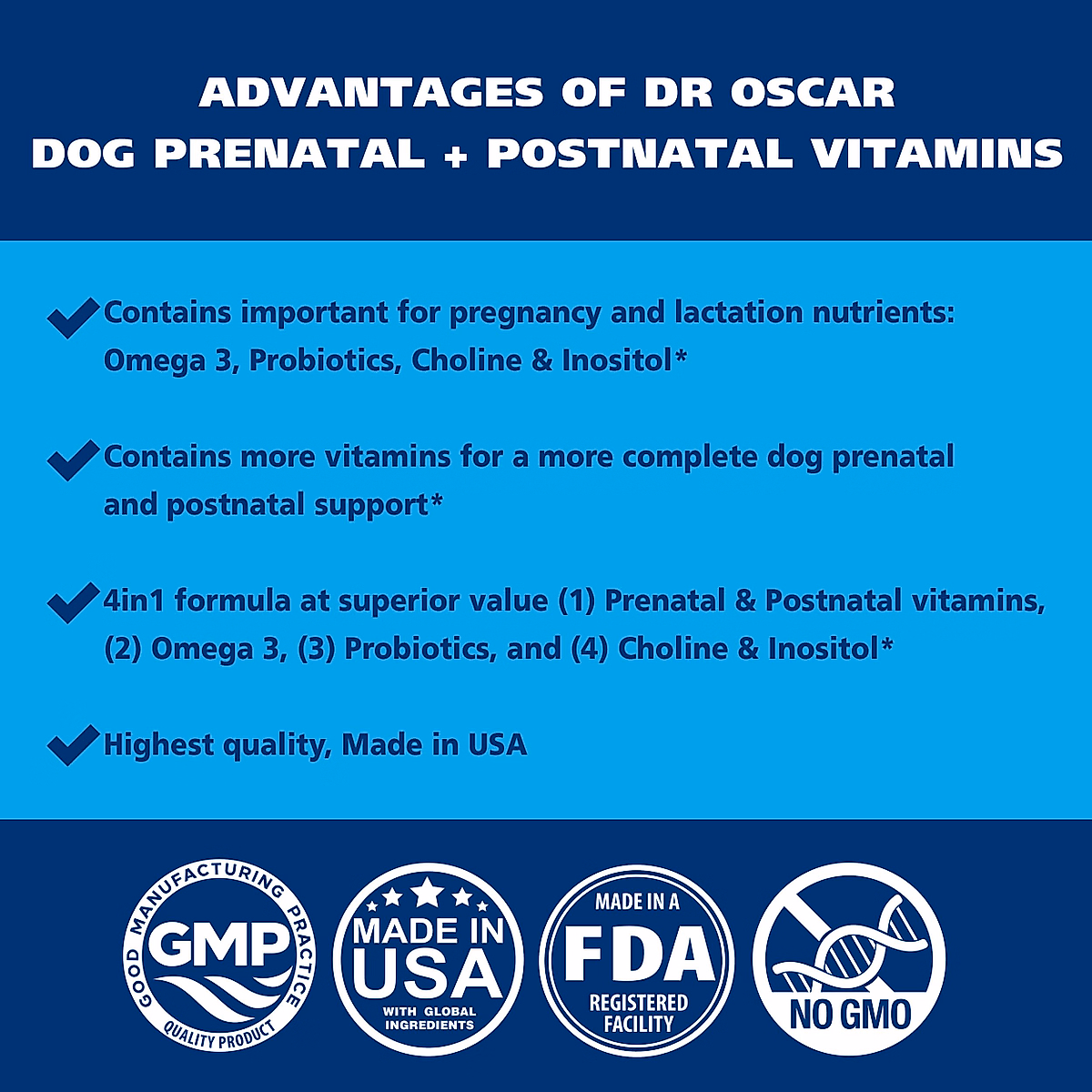 ADVANTAGES OF DR OSCAR
DOG PRENATAL + POSTNATAL VITAMINS

Contains important for pregnancy and lactation nutrients: Omega 3, Probiotics, Choline & Inositol*

Contains more vitamins for a more complete dog prenatal and postnatal support*

4in1 formula at superior value (1) Prenatal & Postnatal vitamins, (2) Omega 3, (3) Probiotics, and (4) Choline & Inositol*

Highest quality, Made in USA

GOOD MANUFACTURING PRACTICE
GMP
QUALITY PRODUCT

MADE IN USA
WITH GLOBAL INGREDIENTS

MADE IN A
FDA
REGISTERED FACILITY

NO GMO